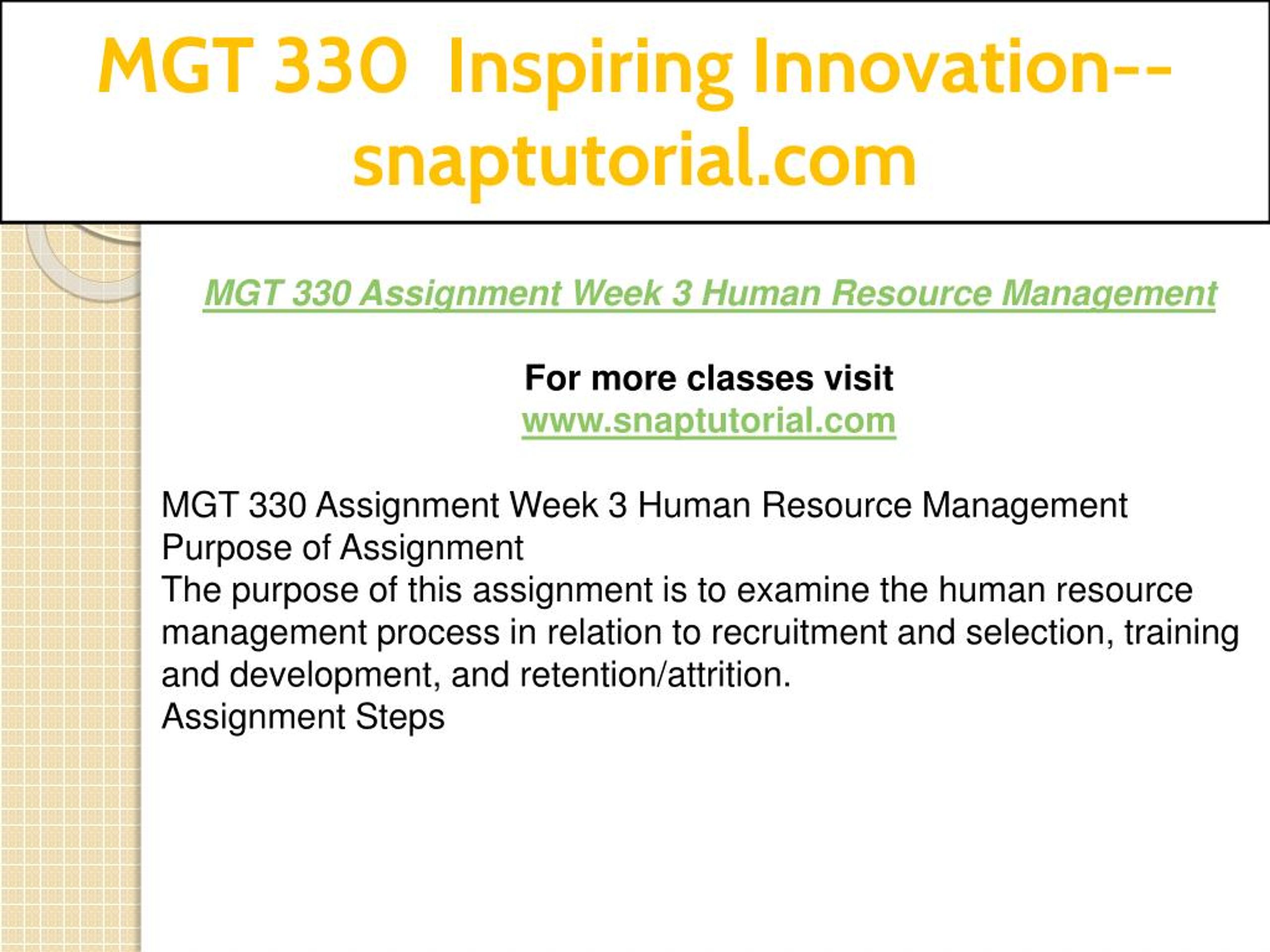 MGT 330 Inspiring Innovation--snaptutorial.com

MGT 330 Assignment Week 3 Human Resource Management

For more classes visit
www.snaptutorial.com

MGT 330 Assignment Week 3 Human Resource Management
Purpose of Assignment
The purpose of this assignment is to examine the human resource management process in relation to recruitment and selection, training and development, and retention/attrition.
Assignment Steps